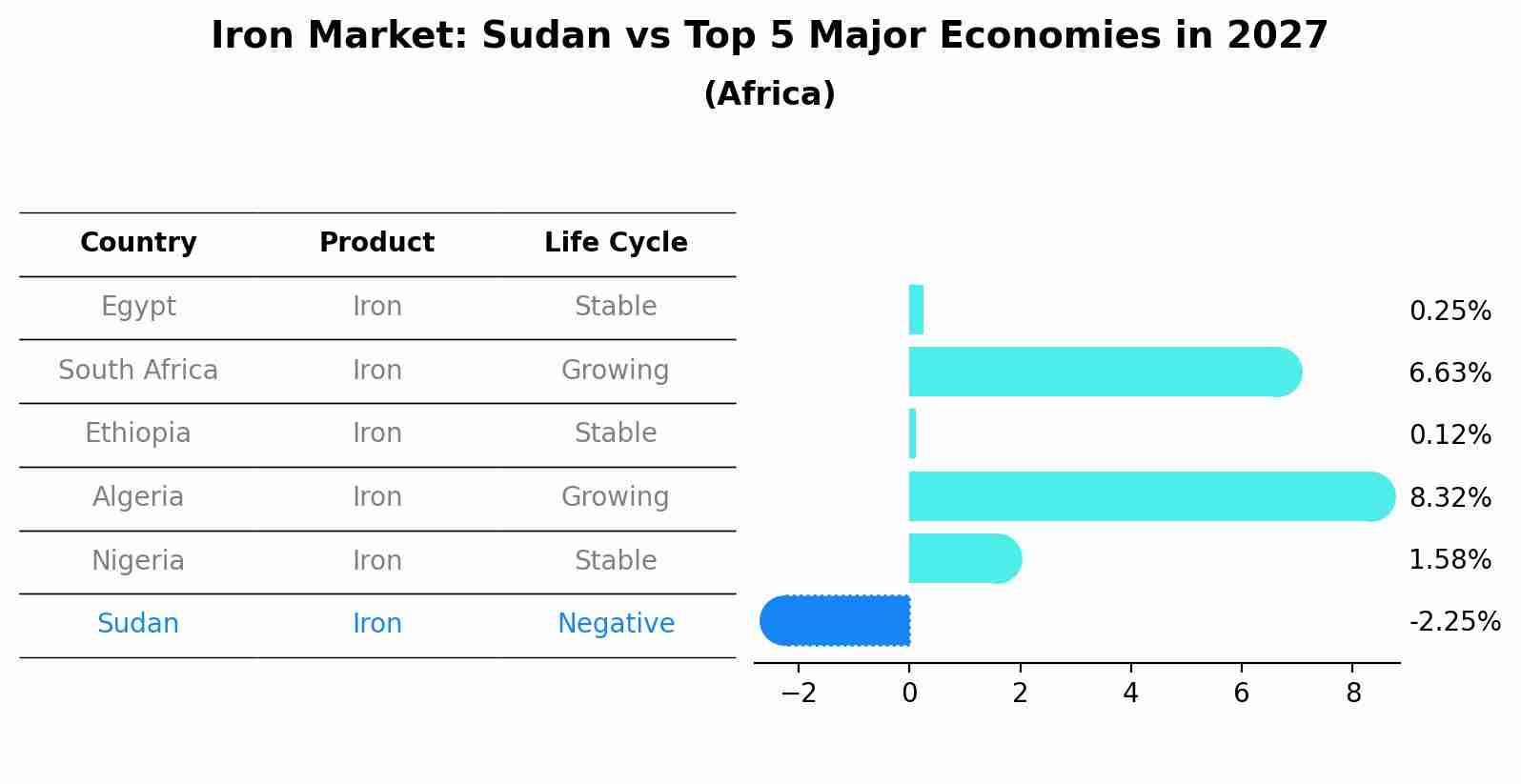 Iron Market: Sudan vs Top 5 Major Economies in 2027
(Africa)

| Country | Product | Life Cycle |
|---|---|---|
| Egypt | Iron | Stable |
| South Africa | Iron | Growing |
| Ethiopia | Iron | Stable |
| Algeria | Iron | Growing |
| Nigeria | Iron | Stable |
| Sudan | Iron | Negative |

0.25%
6.63%
0.12%
8.32%
1.58%
-2.25%

−2 0 2 4 6 8